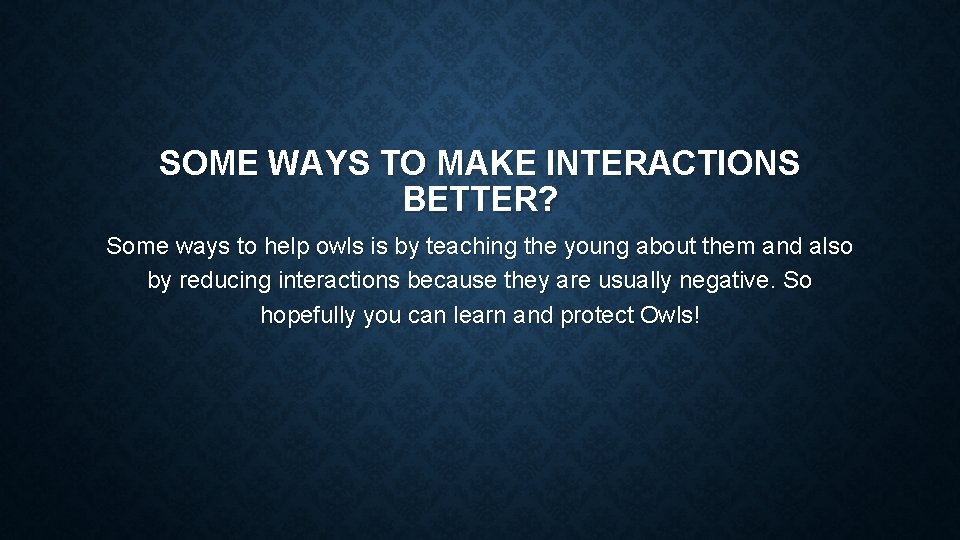 SOME WAYS TO MAKE INTERACTIONS BETTER?

Some ways to help owls is by teaching the young about them and also by reducing interactions because they are usually negative. So hopefully you can learn and protect Owls!